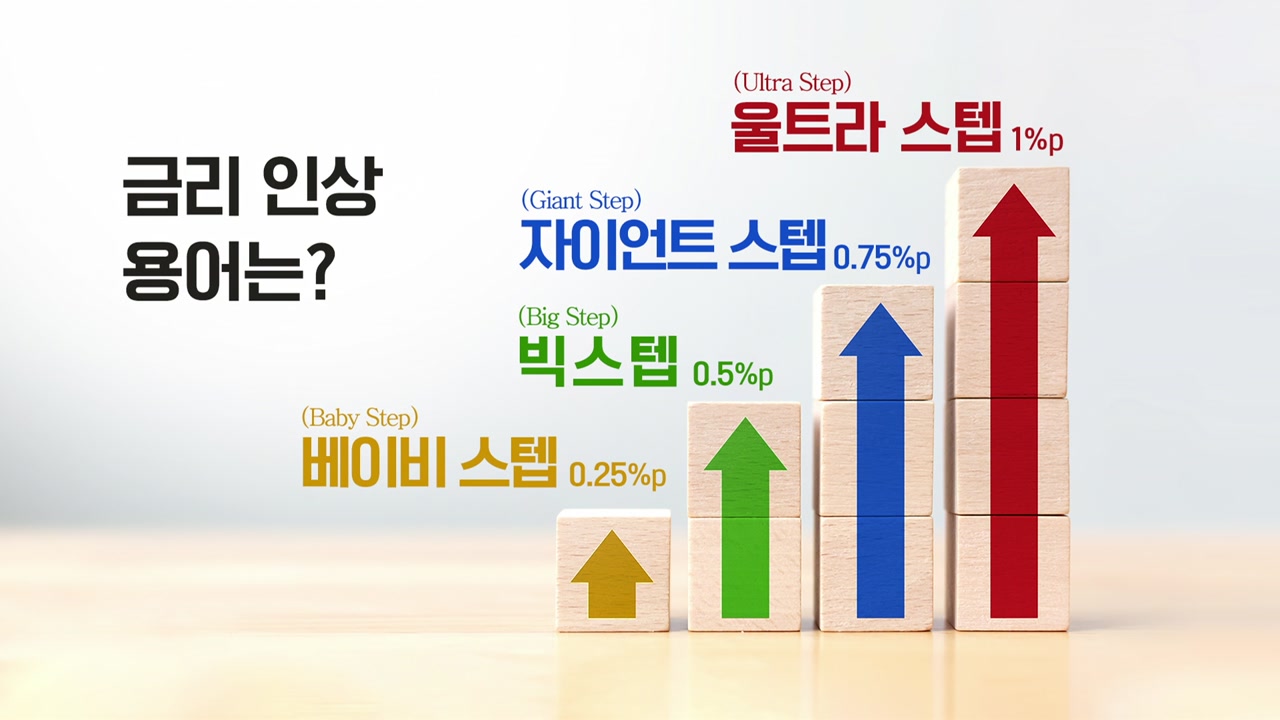 금리 인상 용어는?

(Ultra Step)
울트라 스텝 1%p

(Giant Step)
자이언트 스텝 0.75%p

(Big Step)
빅스텝 0.5%p

(Baby Step)
베이비 스텝 0.25%p